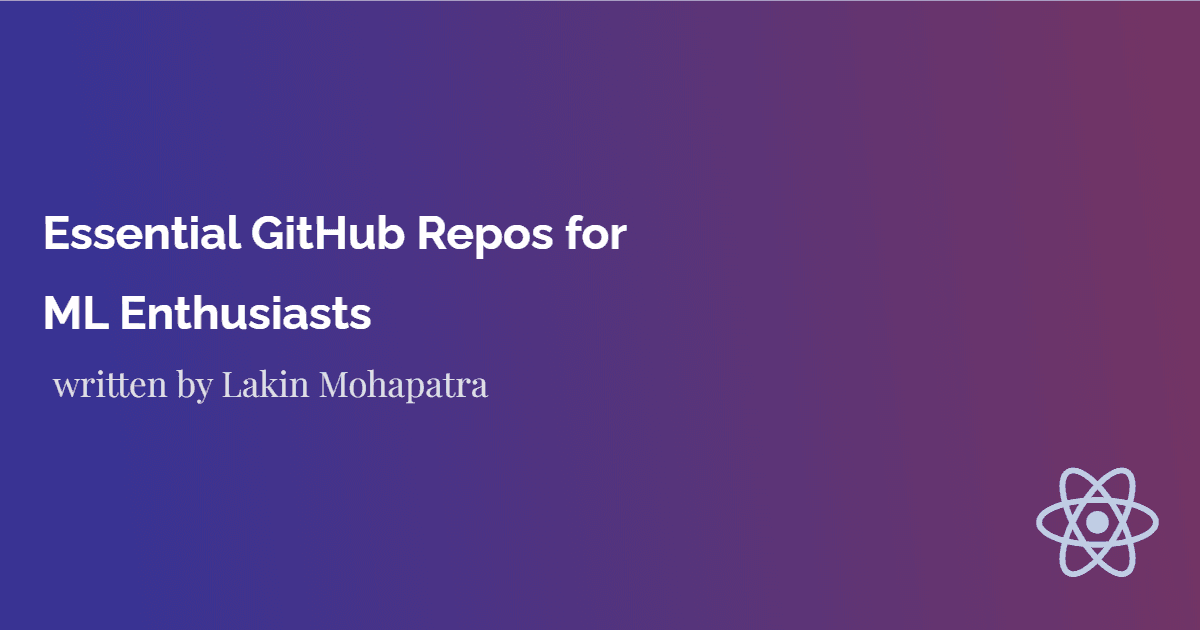 Essential GitHub Repos for ML Enthusiasts

written by Lakin Mohapatra